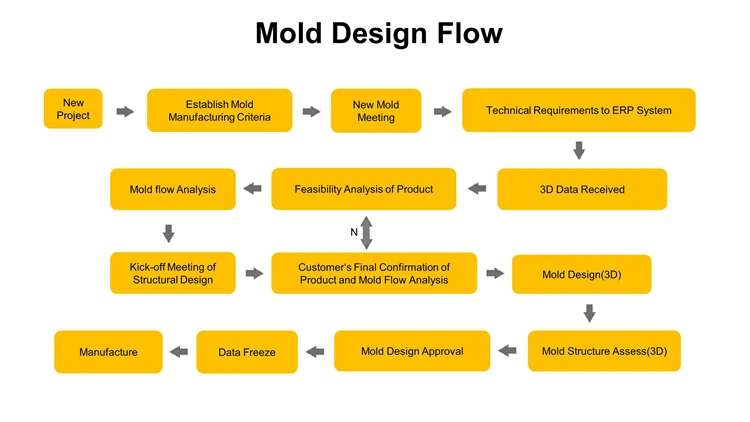 Mold Design Flow

New Project

Establish Mold Manufacturing Criteria

New Mold Meeting

Technical Requirements to ERP System

3D Data Received

Feasibility Analysis of Product

Mold flow Analysis

N

Kick-off Meeting of Structural Design

Customer's Final Confirmation of Product and Mold Flow Analysis

Mold Design(3D)

Mold Structure Assess(3D)

Mold Design Approval

Data Freeze

Manufacture